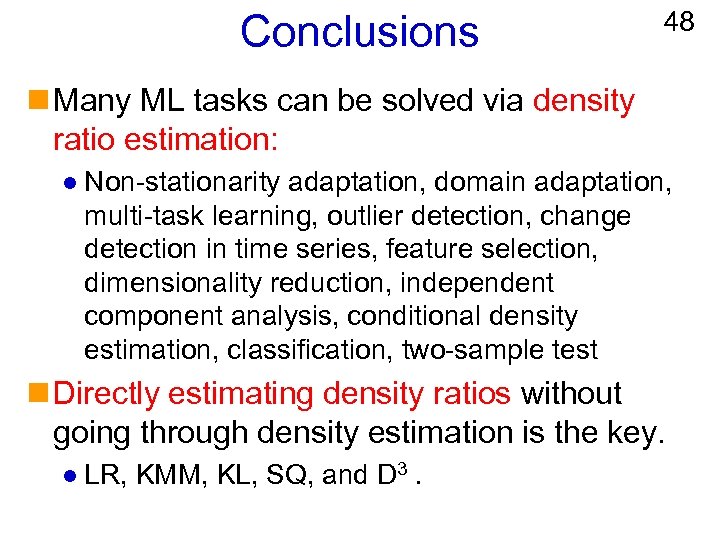 Conclusions

48

Many ML tasks can be solved via density ratio estimation:

Non-stationarity adaptation, domain adaptation, multi-task learning, outlier detection, change detection in time series, feature selection, dimensionality reduction, independent component analysis, conditional density estimation, classification, two-sample test

Directly estimating density ratios without going through density estimation is the key.

LR, KMM, KL, SQ, and $D^3$ .